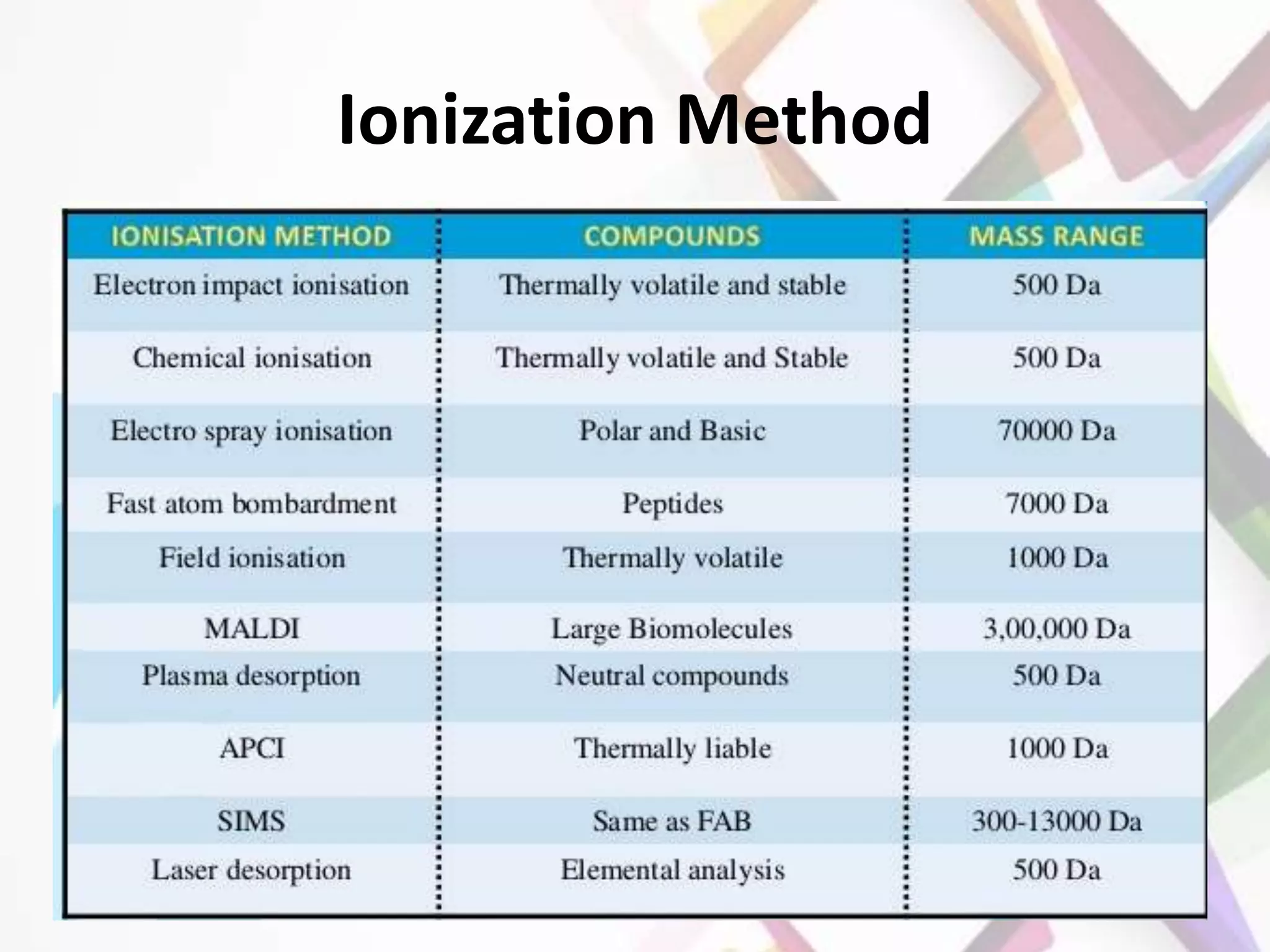 Ionization Method

| IONISATION METHOD | COMPOUNDS | MASS RANGE |
|---|---|---|
| Electron impact ionisation | Thermally volatile and stable | 500 Da |
| Chemical ionisation | Thermally volatile and Stable | 500 Da |
| Electro spray ionisation | Polar and Basic | 70000 Da |
| Fast atom bombardment | Peptides | 7000 Da |
| Field ionisation | Thermally volatile | 1000 Da |
| MALDI | Large Biomolecules | 3,00,000 Da |
| Plasma desorption | Neutral compounds | 500 Da |
| APCI | Thermally liable | 1000 Da |
| SIMS | Same as FAB | 300-13000 Da |
| Laser desorption | Elemental analysis | 500 Da |